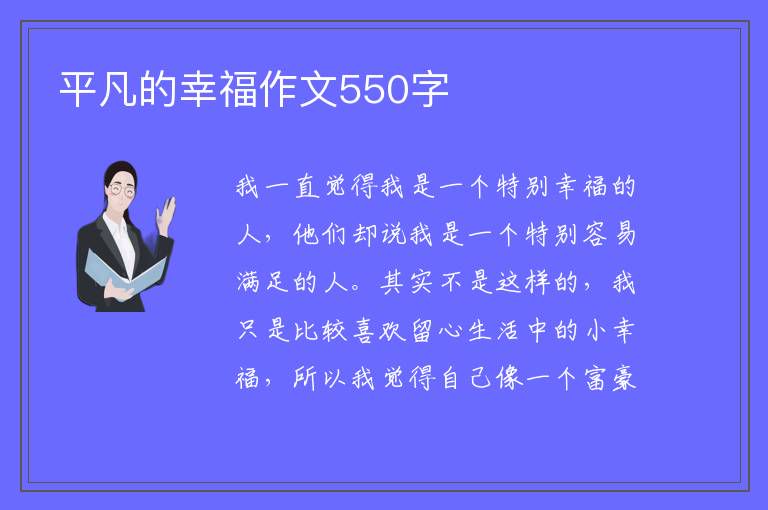 平凡的幸福作文550字

我一直觉得我是一个特别幸福的人，他们却说我是一个特别容易满足的人。其实不是这样的，我只是比较喜欢留心生活中的小幸福，所以我觉得自己像一个富豪